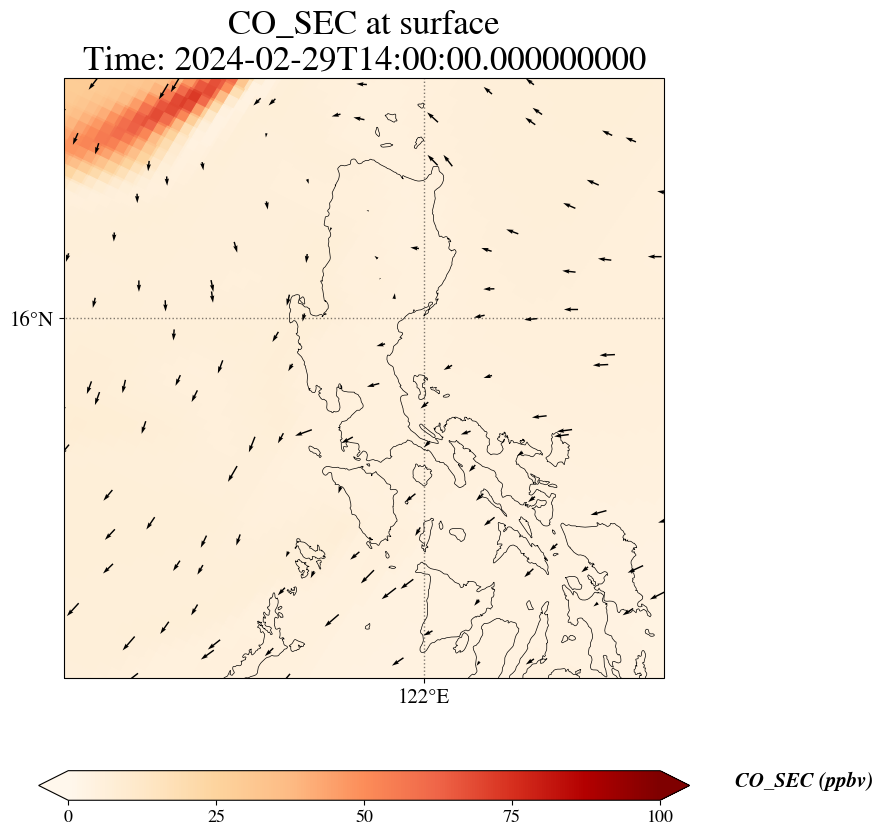 CO_SEC at surface
Time: 2024-02-29T14:00:00.000000000

16°N

122°E

0 25 50 75 100

CO_SEC (ppbv)